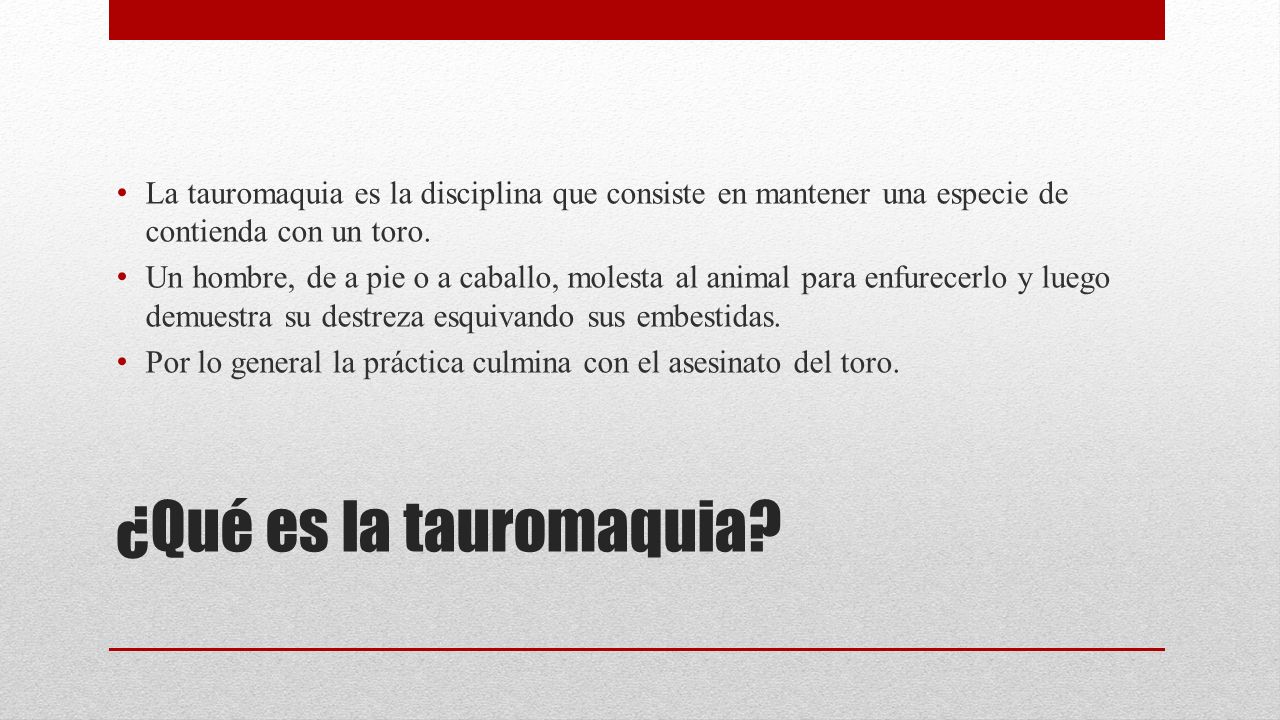 • La tauromaquia es la disciplina que consiste en mantener una especie de contienda con un toro.
• Un hombre, de a pie o a caballo, molesta al animal para enfurecerlo y luego demuestra su destreza esquivando sus embestidas.
• Por lo general la práctica culmina con el asesinato del toro.

¿Qué es la tauromaquia?